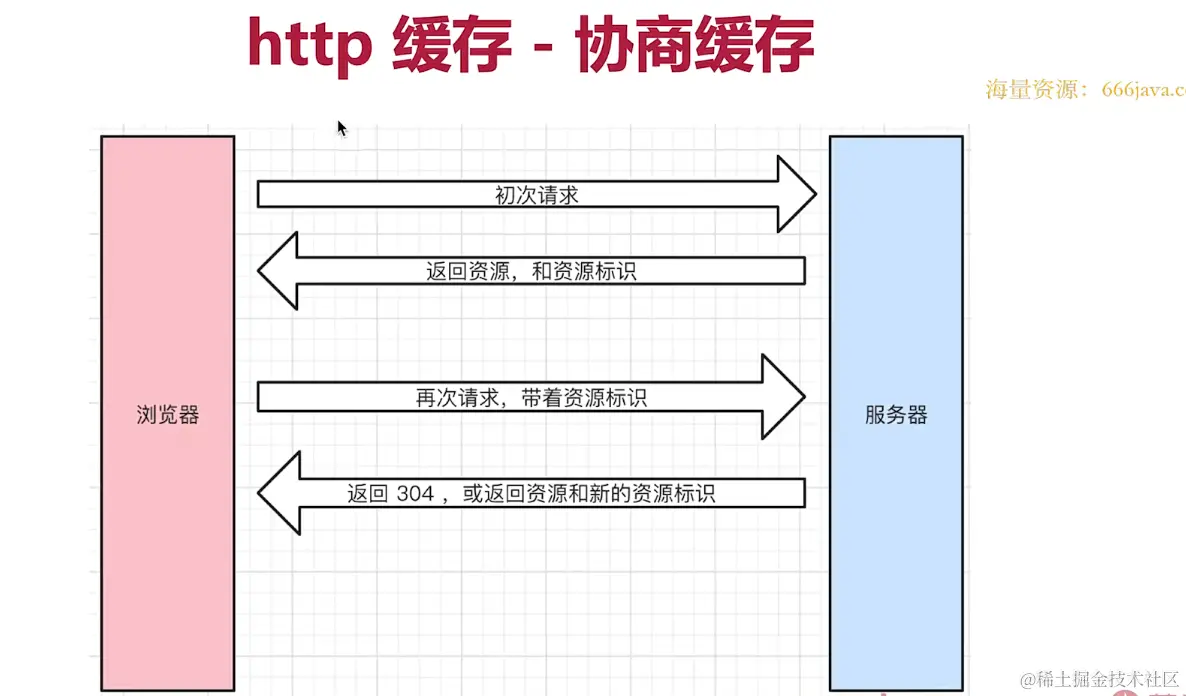 http 缓存 - 协商缓存

海量资源：666java.c

浏览器

初次请求

返回资源，和资源标识

再次请求，带着资源标识

返回 304 ，或返回资源和新的资源标识

服务器

@稀土掘金技术社区